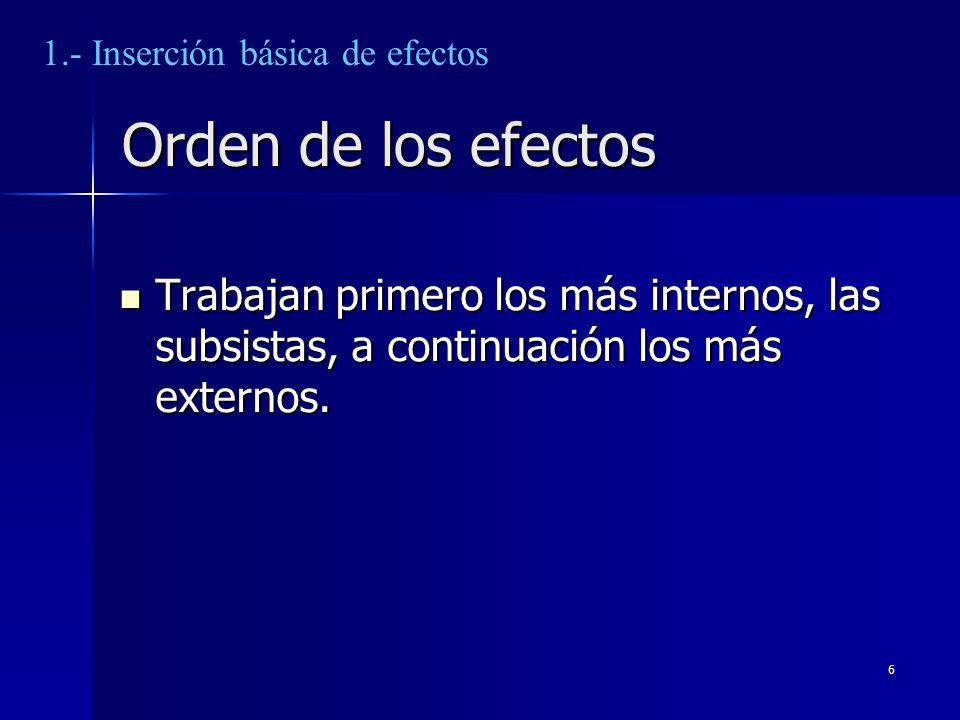 1.- Inserción básica de efectos

Orden de los efectos

Trabajan primero los más internos, las subsistas, a continuación los más externos.

6